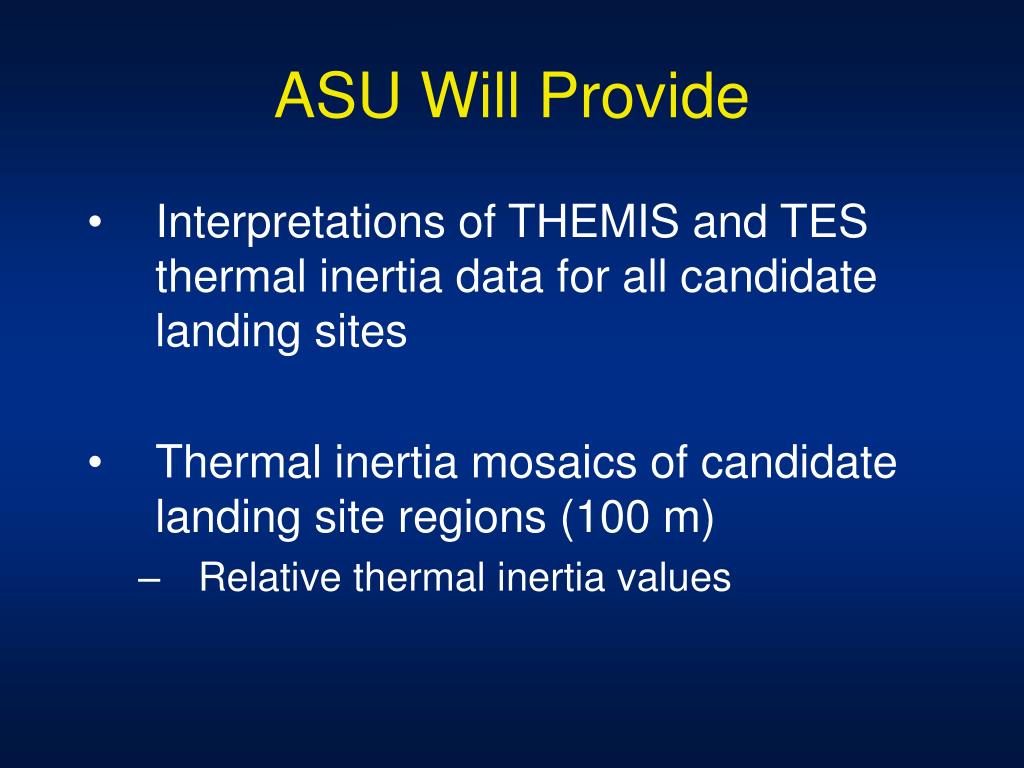 ASU Will Provide

• Interpretations of THEMIS and TES thermal inertia data for all candidate landing sites

• Thermal inertia mosaics of candidate landing site regions (100 m)
– Relative thermal inertia values